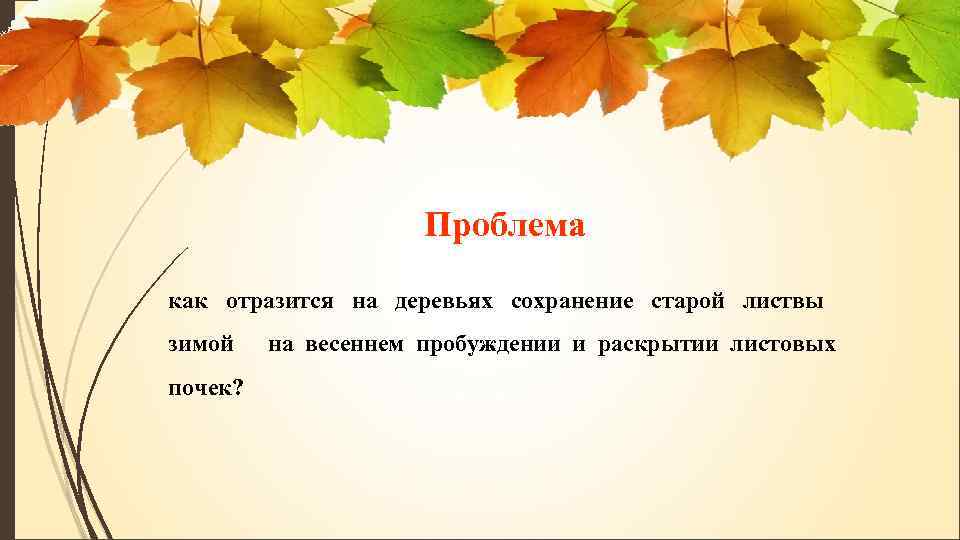 Проблема

как отразится на деревьях сохранение старой листвы зимой на весеннем пробуждении и раскрытии листовых почек?